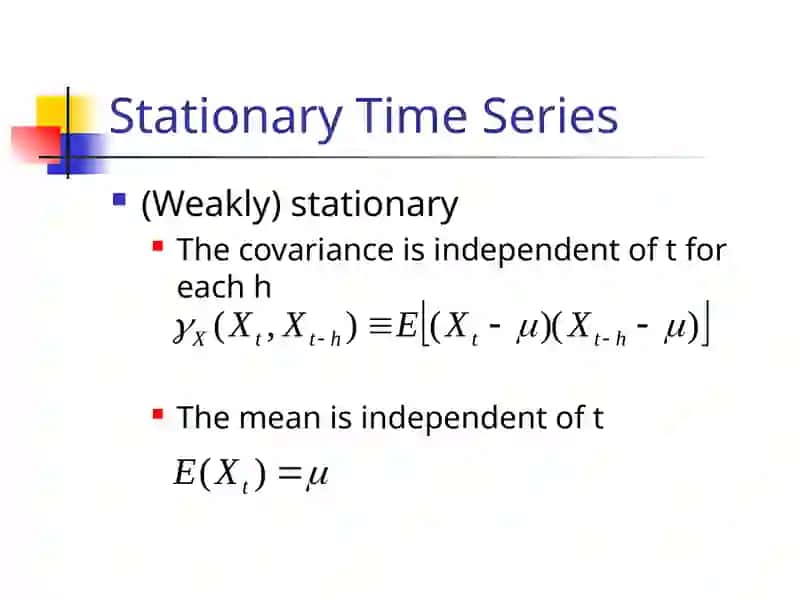 Stationary Time Series

(Weakly) stationary

The covariance is independent of t for each h

$\gamma_X(X_t, X_{t-h}) \equiv E\left[(X_t - \mu)(X_{t-h} - \mu)\right]$

The mean is independent of t

$E(X_t) = \mu$